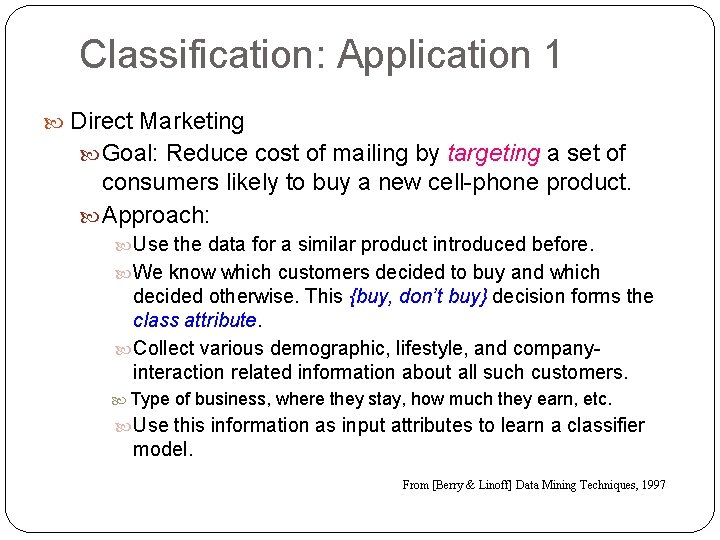 Classification: Application 1

Direct Marketing

Goal: Reduce cost of mailing by targeting a set of consumers likely to buy a new cell-phone product.

Approach:

Use the data for a similar product introduced before.

We know which customers decided to buy and which decided otherwise. This {buy, don't buy} decision forms the class attribute.

Collect various demographic, lifestyle, and company-interaction related information about all such customers.

Type of business, where they stay, how much they earn, etc.

Use this information as input attributes to learn a classifier model.

From [Berry & Linoff] Data Mining Techniques, 1997